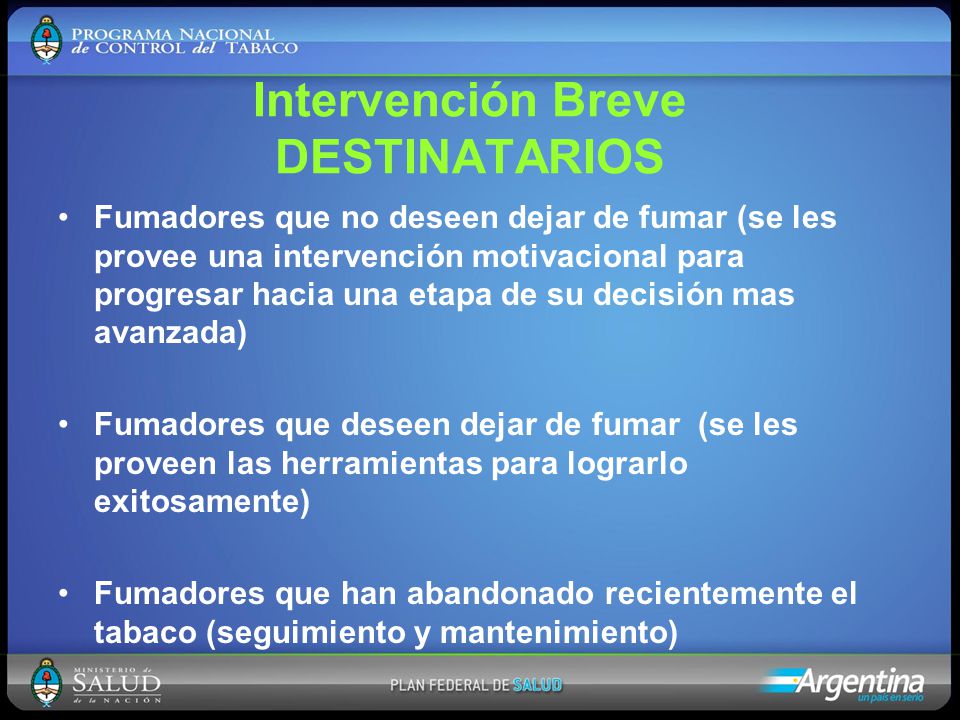 PROGRAMA NACIONAL de CONTROL del TABACO

Intervención Breve
DESTINATARIOS

• Fumadores que no deseen dejar de fumar (se les provee una intervención motivacional para progresar hacia una etapa de su decisión mas avanzada)

• Fumadores que deseen dejar de fumar (se les proveen las herramientas para lograrlo exitosamente)

• Fumadores que han abandonado recientemente el tabaco (seguimiento y mantenimiento)

MINISTERIO de SALUD de la NACIÓN

PLAN FEDERAL DE SALUD

Argentina un país en serio